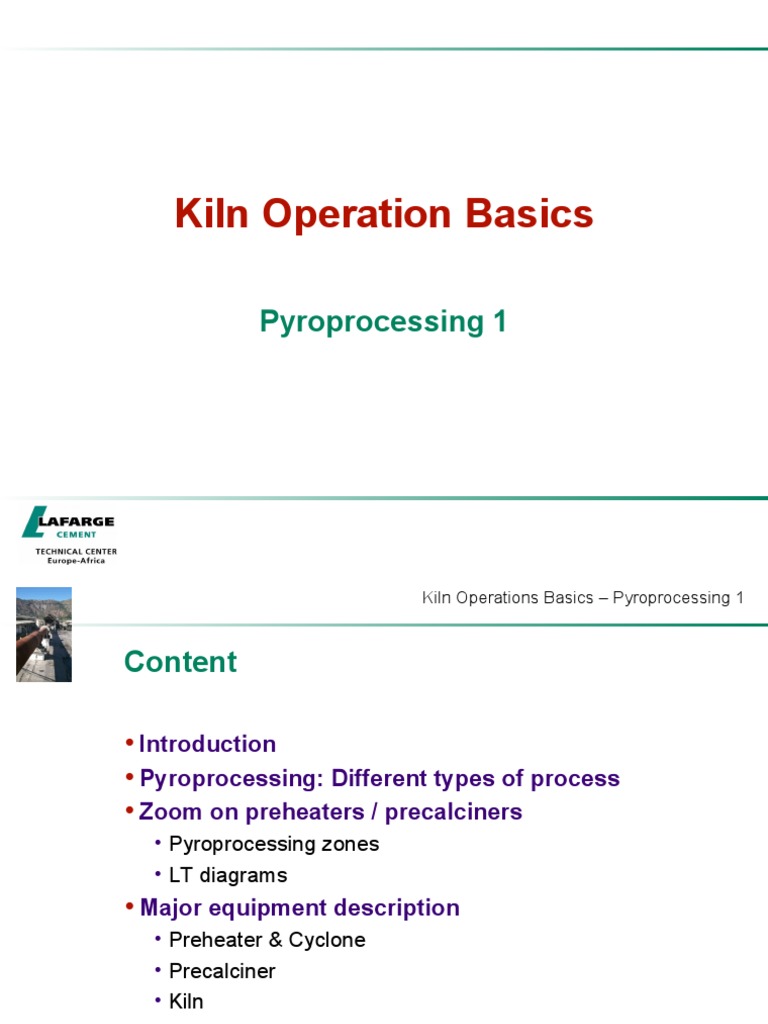 Kiln Operation Basics

Pyroprocessing 1

LAFARGE CEMENT
TECHNICAL CENTER
Europe-Africa

Kiln Operations Basics – Pyroprocessing 1

Content

• Introduction
• Pyroprocessing: Different types of process
• Zoom on preheaters / precalciners
  • Pyroprocessing zones
  • LT diagrams
• Major equipment description
  • Preheater & Cyclone
  • Precalciner
  • Kiln